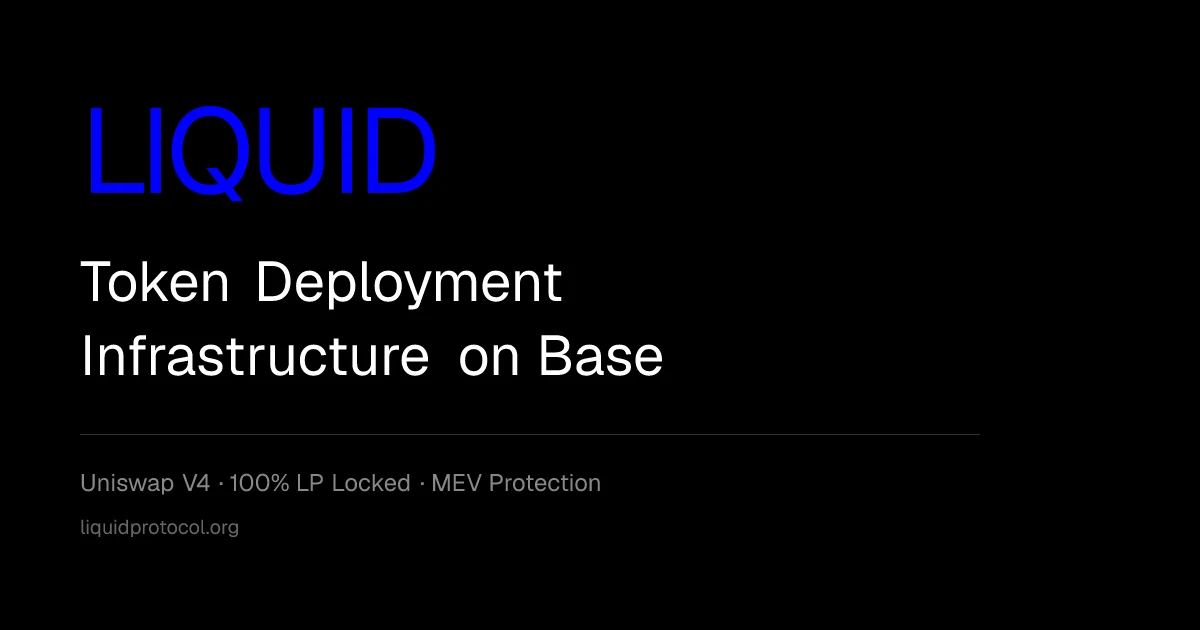 LIQUID

Token Deployment Infrastructure on Base

Uniswap V4 · 100% LP Locked · MEV Protection

liquidprotocol.org